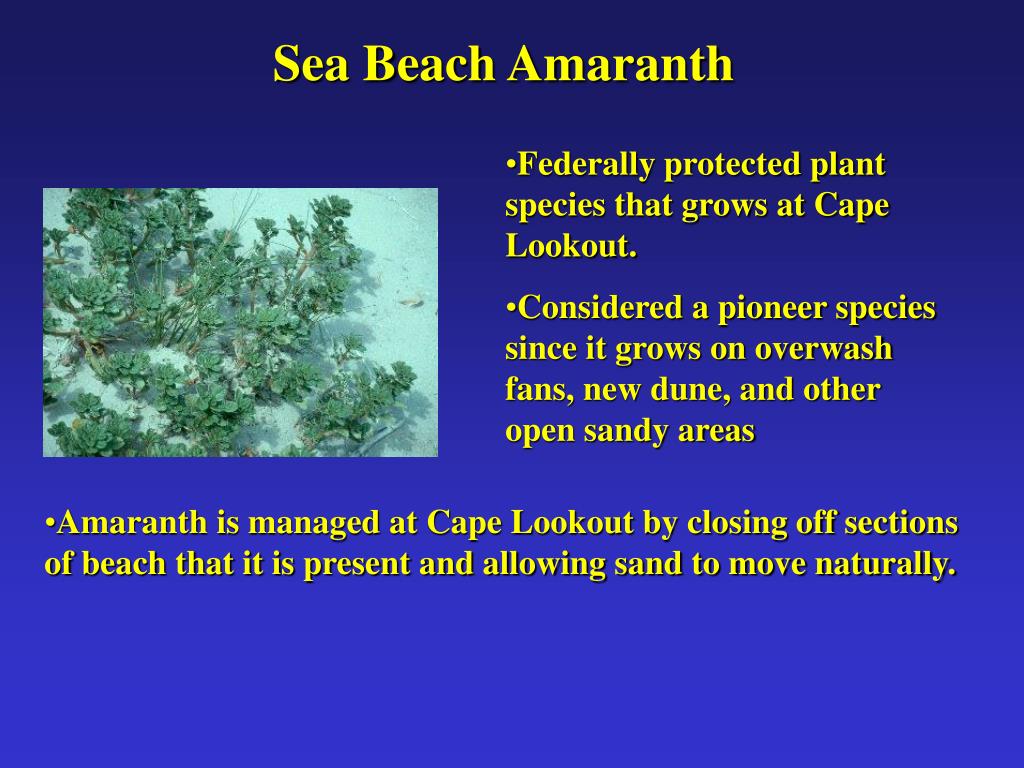 Sea Beach Amaranth

•Federally protected plant species that grows at Cape Lookout.

•Considered a pioneer species since it grows on overwash fans, new dune, and other open sandy areas

•Amaranth is managed at Cape Lookout by closing off sections of beach that it is present and allowing sand to move naturally.